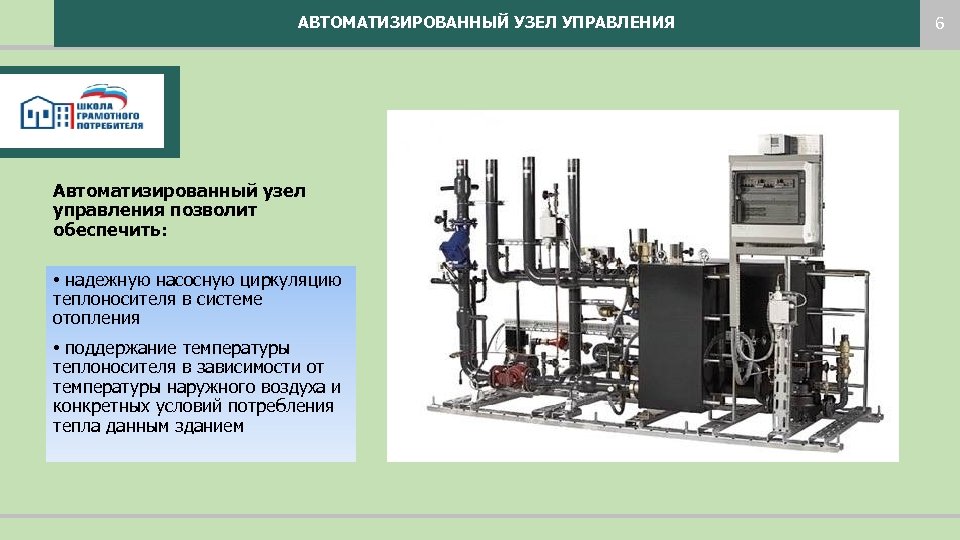 АВТОМАТИЗИРОВАННЫЙ УЗЕЛ УПРАВЛЕНИЯ

6

ШКОЛА ГРАМОТНОГО ПОТРЕБИТЕЛЯ

Автоматизированный узел управления позволит обеспечить:

• надежную насосную циркуляцию теплоносителя в системе отопления

• поддержание температуры теплоносителя в зависимости от температуры наружного воздуха и конкретных условий потребления тепла данным зданием